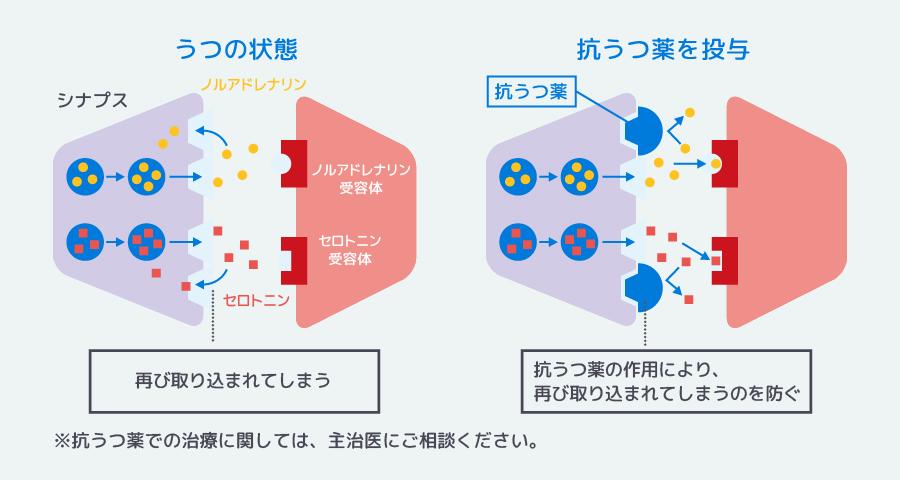 うつの状態

シナプス

ノルアドレナリン

ノルアドレナリン受容体

セロトニン受容体

セロトニン

再び取り込まれてしまう

抗うつ薬を投与

抗うつ薬

抗うつ薬の作用により、再び取り込まれてしまうのを防ぐ

※抗うつ薬での治療に関しては、主治医にご相談ください。